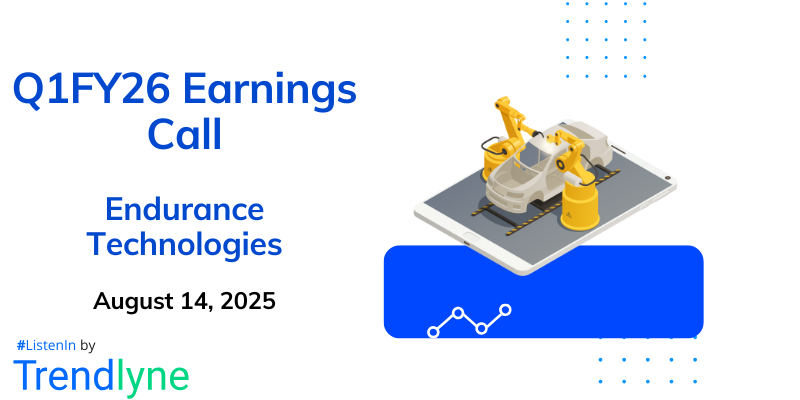 Q1FY26 Earnings Call

Endurance Technologies

August 14, 2025

#ListenIn by

Trendlyne